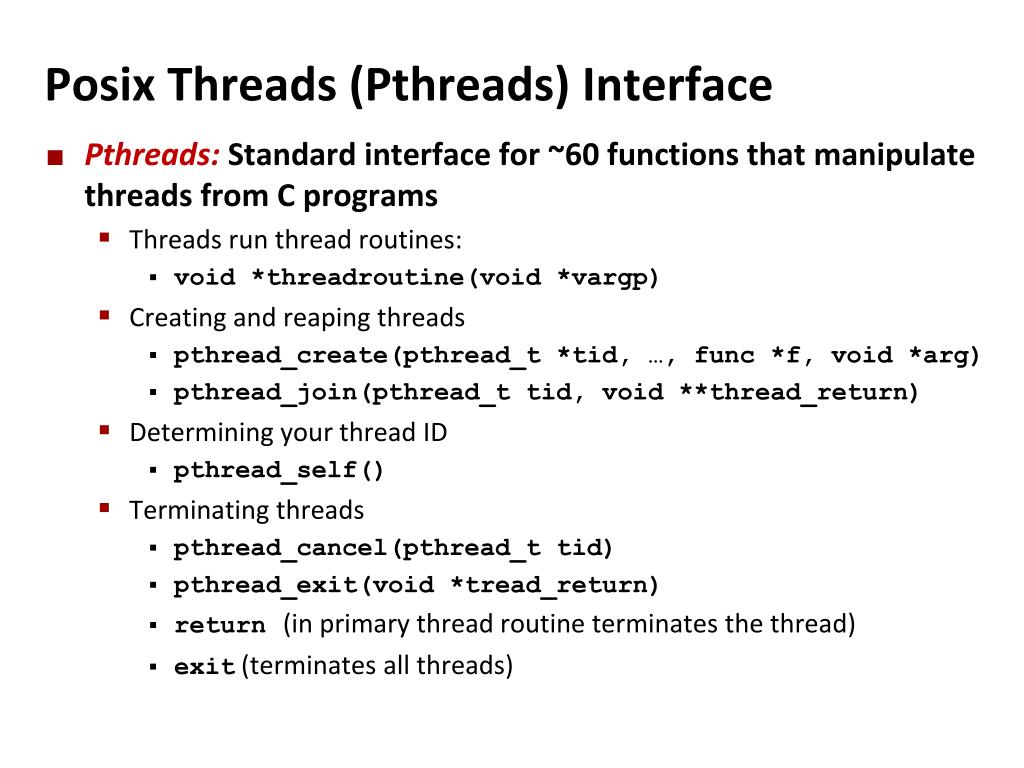 Posix Threads (Pthreads) Interface

■ Pthreads: Standard interface for ~60 functions that manipulate threads from C programs

▪ Threads run thread routines:
  ▪ void *threadroutine(void *vargp)
▪ Creating and reaping threads
  ▪ pthread_create(pthread_t *tid, …, func *f, void *arg)
  ▪ pthread_join(pthread_t tid, void **thread_return)
▪ Determining your thread ID
  ▪ pthread_self()
▪ Terminating threads
  ▪ pthread_cancel(pthread_t tid)
  ▪ pthread_exit(void *tread_return)
  ▪ return (in primary thread routine terminates the thread)
  ▪ exit (terminates all threads)